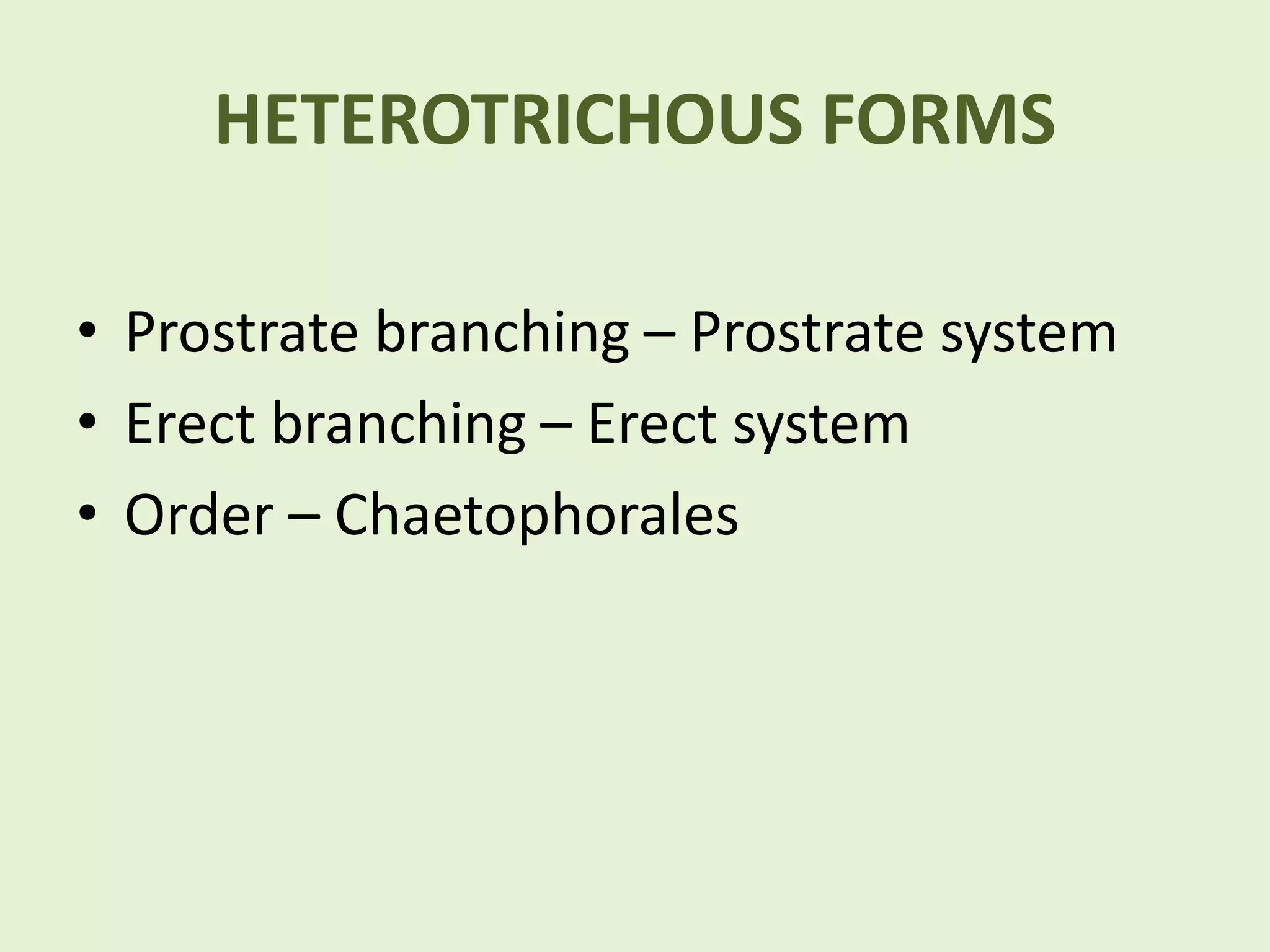 HETEROTRICHOUS FORMS

• Prostrate branching – Prostrate system
• Erect branching – Erect system
• Order – Chaetophorales